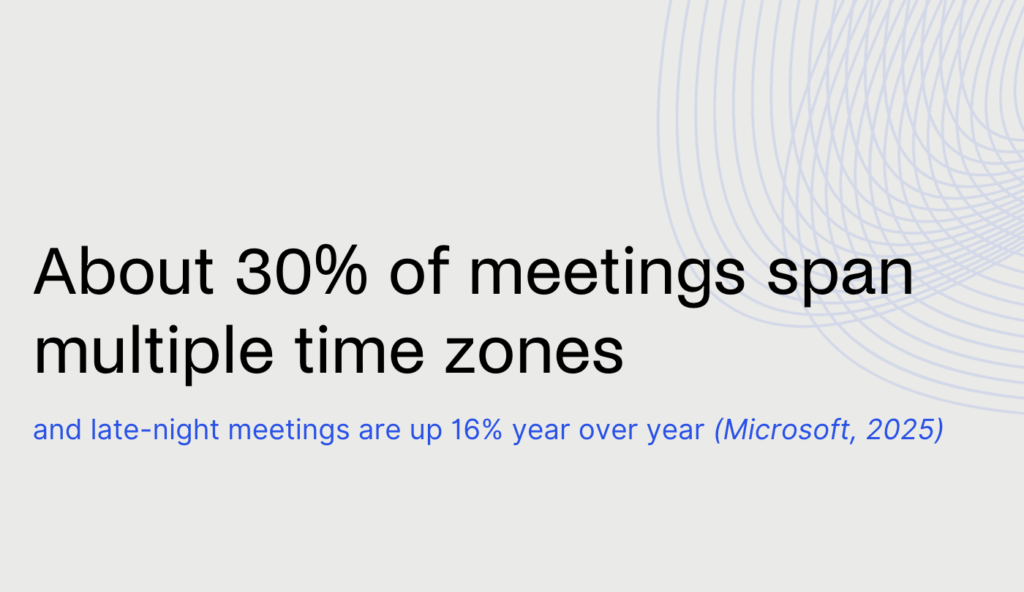 About 30% of meetings span multiple time zones

and late-night meetings are up 16% year over year (Microsoft, 2025)